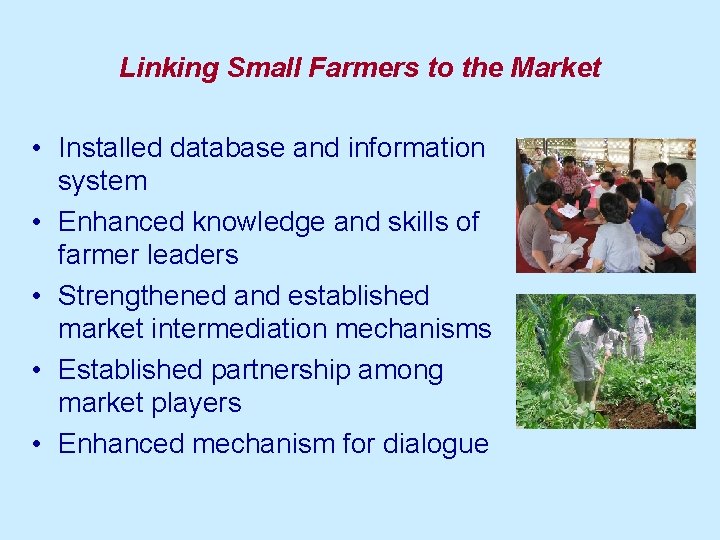 Linking Small Farmers to the Market

• Installed database and information system
• Enhanced knowledge and skills of farmer leaders
• Strengthened and established market intermediation mechanisms
• Established partnership among market players
• Enhanced mechanism for dialogue